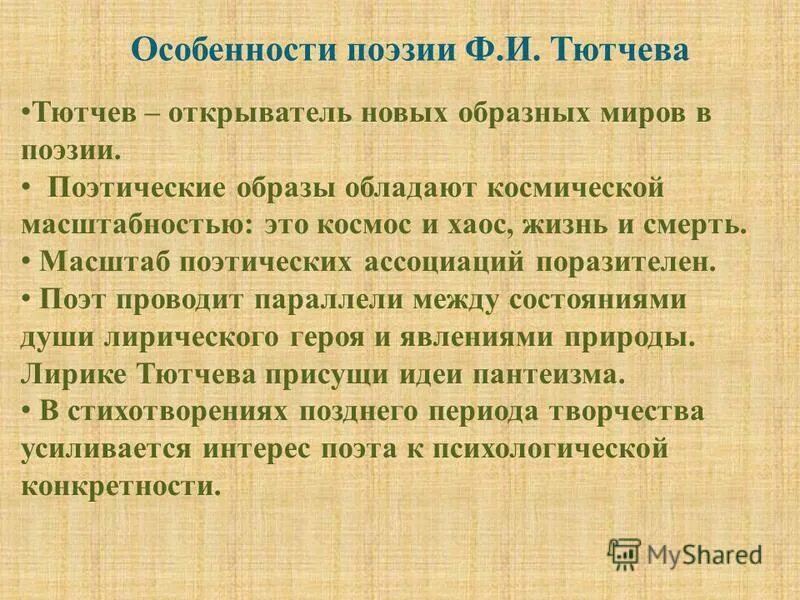 Особенности поэзии Ф.И. Тютчева

•Тютчев – открыватель новых образных миров в поэзии.
• Поэтические образы обладают космической масштабностью: это космос и хаос, жизнь и смерть.
• Масштаб поэтических ассоциаций поразителен.
• Поэт проводит параллели между состояниями души лирического героя и явлениями природы. Лирике Тютчева присущи идеи пантеизма.
• В стихотворениях позднего периода творчества усиливается интерес поэта к психологической конкретности.

MyShared